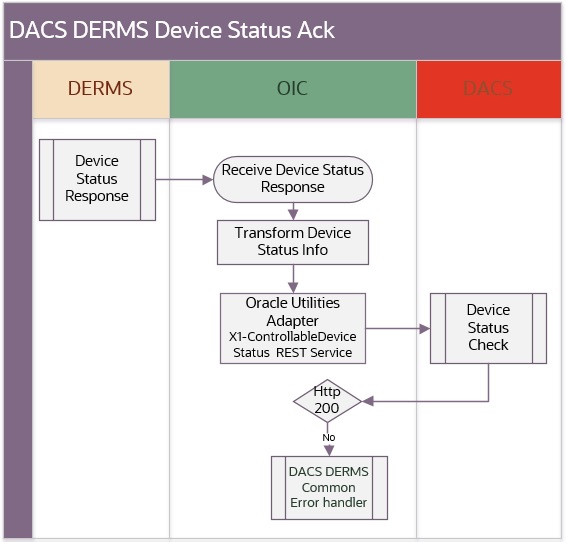 DACS DERMS Device Status Ack

DERMS

OIC

DACS

Device Status Response

Receive Device Status Response

Transform Device Status Info

Oracle Utilities Adapter X1-ControllableDevice Status REST Service

Device Status Check

Http 200

No

DACS DERMS Common Error handler